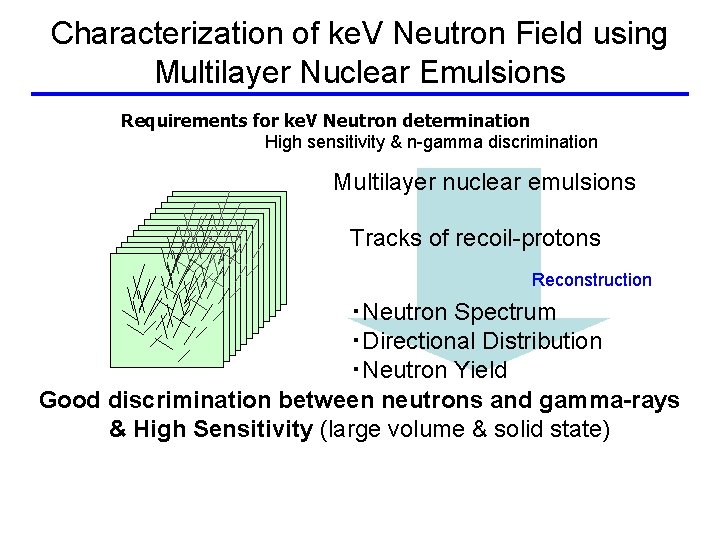 Characterization of keV Neutron Field using Multilayer Nuclear Emulsions

Requirements for keV Neutron determination
High sensitivity & n-gamma discrimination

Multilayer nuclear emulsions

Tracks of recoil-protons

Reconstruction

・Neutron Spectrum
・Directional Distribution
・Neutron Yield

Good discrimination between neutrons and gamma-rays & High Sensitivity (large volume & solid state)